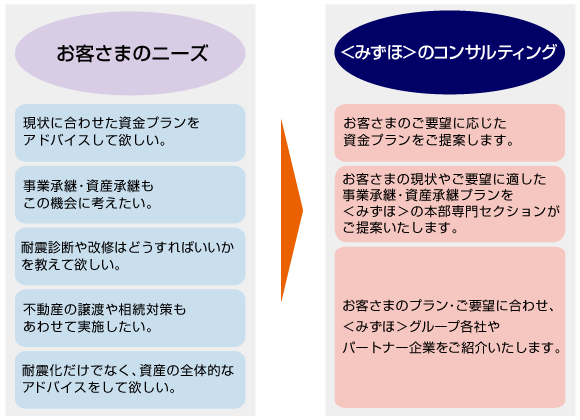 お客さまのニーズ

現状に合わせた資金プランをアドバイスして欲しい。

事業承継･資産承継もこの機会に考えたい。

耐震診断や改修はどうすればいいかを教えて欲しい。

不動産の譲渡や相続対策もあわせて実施したい。

耐震化だけでなく、資産の全体的なアドバイスをして欲しい。

<みずほ>のコンサルティング

お客さまのご要望に応じた資金プランをご提案します。

お客さまの現状やご要望に適した事業承継･資産承継プランを<みずほ>の本部専門セクションがご提案いたします。

お客さまのプラン･ご要望に合わせ、<みずほ>グループ各社やパートナー企業をご紹介いたします。